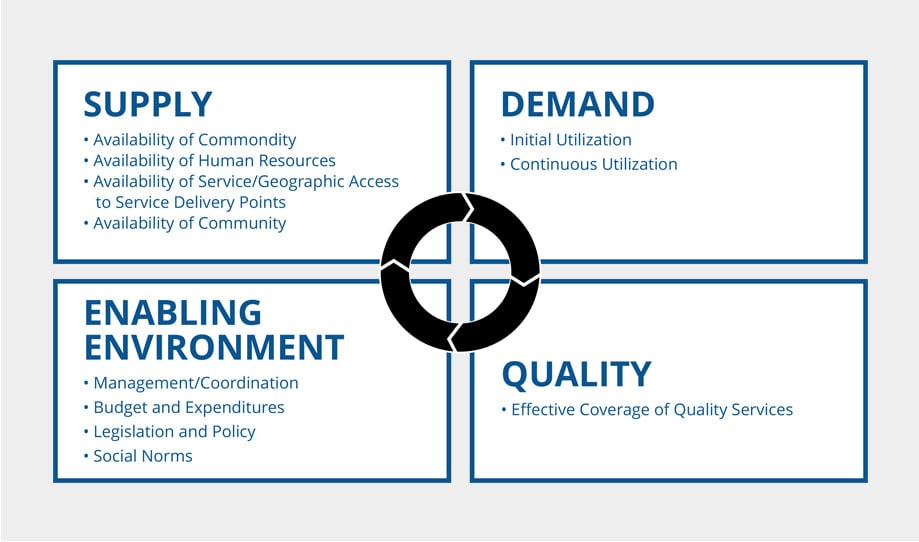 SUPPLY
• Availability of Commondity
• Availability of Human Resources
• Availability of Service/Geographic Access to Service Delivery Points
• Availability of Community

DEMAND
• Initial Utilization
• Continuous Utilization

ENABLING ENVIRONMENT
• Management/Coordination
• Budget and Expenditures
• Legislation and Policy
• Social Norms

QUALITY
• Effective Coverage of Quality Services